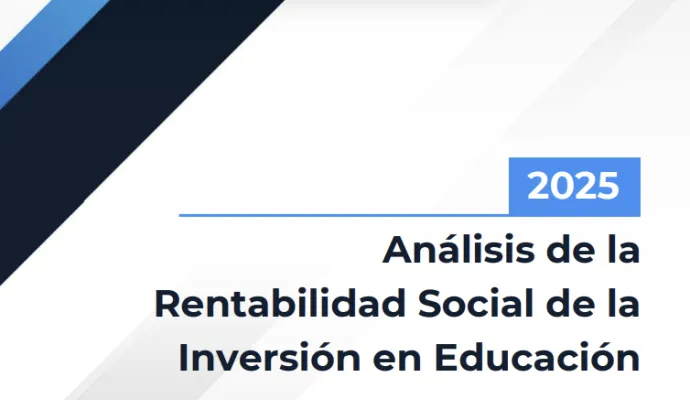 2025

Análisis de la Rentabilidad Social de la Inversión en Educación